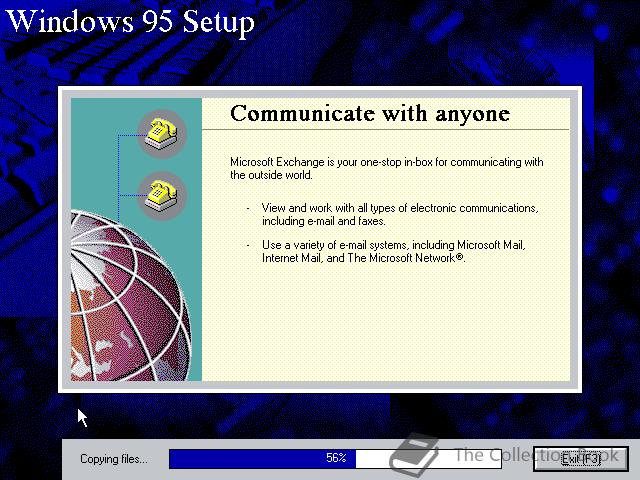 Windows 95 Setup

Communicate with anyone

Microsoft Exchange is your one-stop in-box for communicating with the outside world.

- View and work with all types of electronic communications, including e-mail and faxes.

- Use a variety of e-mail systems, including Microsoft Mail, Internet Mail, and The Microsoft Network®.

Copying files...

56%

The Collection Book

Exit (F3)